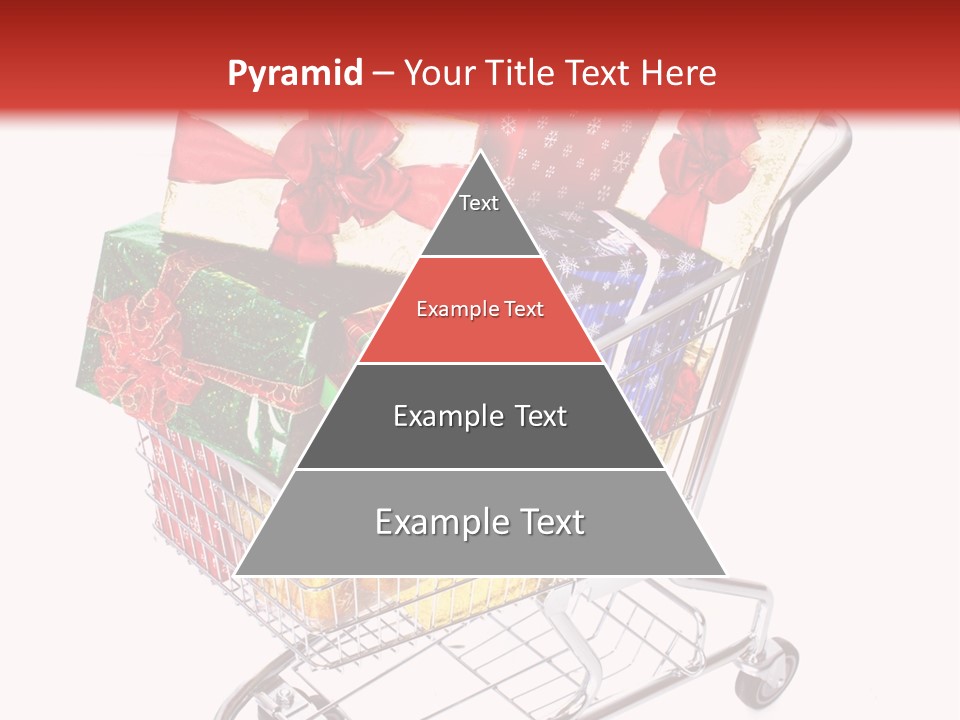 Pyramid – Your Title Text Here

Text

Example Text

Example Text

Example Text